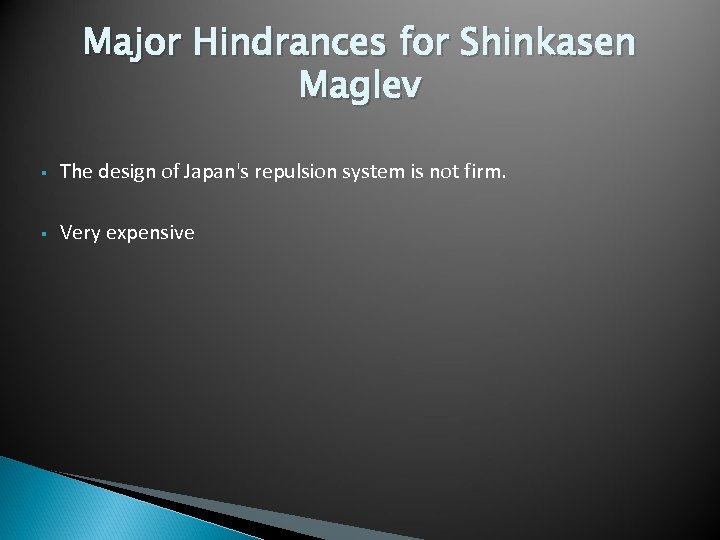 Major Hindrances for Shinkasen Maglev

▪ The design of Japan's repulsion system is not firm.

▪ Very expensive